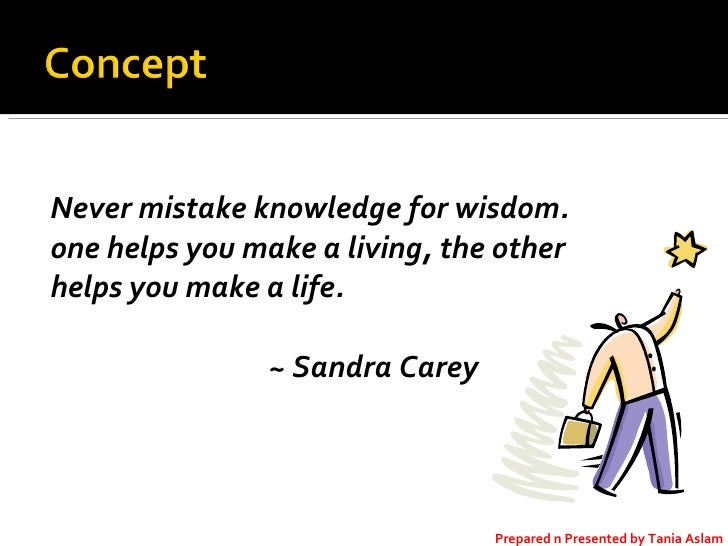 Concept

Never mistake knowledge for wisdom. one helps you make a living, the other helps you make a life.

~ Sandra Carey

Prepared n Presented by Tania Aslam